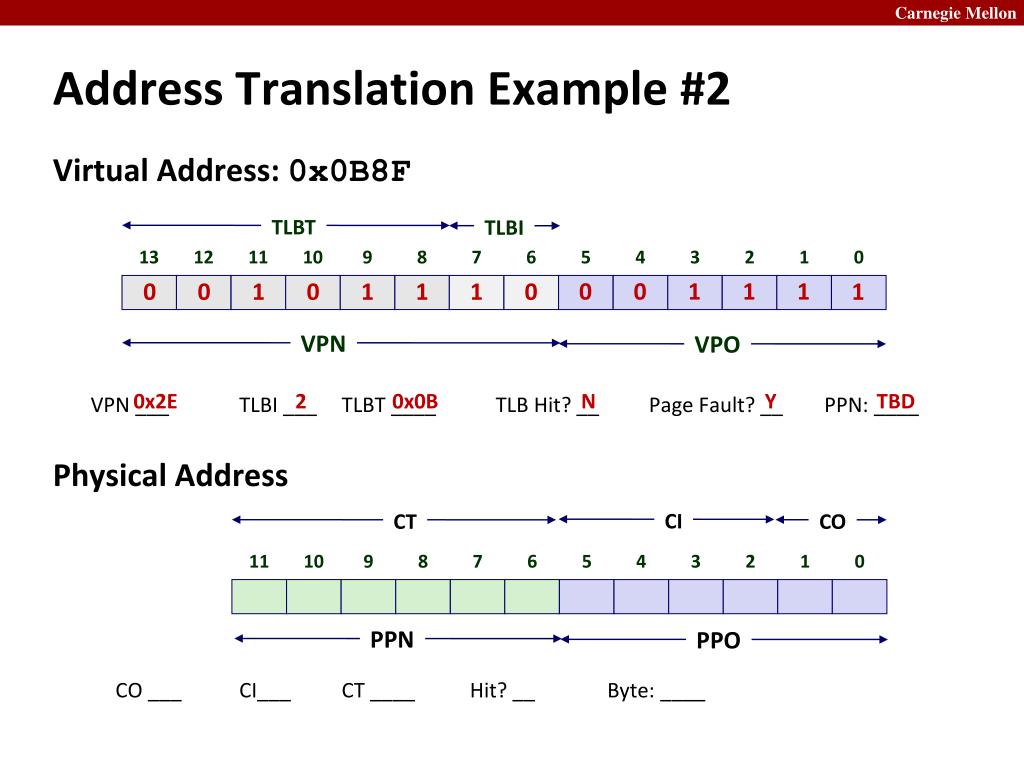 Carnegie Mellon

Address Translation Example #2

Virtual Address: 0x0B8F

TLBT TLBI

| 13 | 12 | 11 | 10 | 9 | 8 | 7 | 6 | 5 | 4 | 3 | 2 | 1 | 0 |
|---|---|---|---|---|---|---|---|---|---|---|---|---|---|
| 0 | 0 | 1 | 0 | 1 | 1 | 1 | 0 | 0 | 0 | 1 | 1 | 1 | 1 |

VPN VPO

VPN 0x2E TLBI 2 TLBT 0x0B TLB Hit? N Page Fault? Y PPN: TBD

Physical Address

CT CI CO

| 11 | 10 | 9 | 8 | 7 | 6 | 5 | 4 | 3 | 2 | 1 | 0 |
|---|---|---|---|---|---|---|---|---|---|---|---|
| | | | | | | | | | | | |

PPN PPO

CO ___ CI___ CT ____ Hit? __ Byte: ____